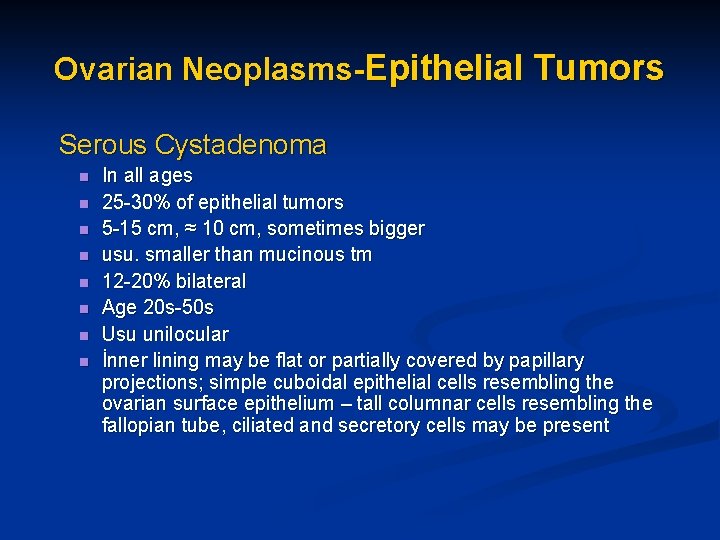 Ovarian Neoplasms-Epithelial Tumors

Serous Cystadenoma

- In all ages
- 25-30% of epithelial tumors
- 5-15 cm, ≈ 10 cm, sometimes bigger
- usu. smaller than mucinous tm
- 12-20% bilateral
- Age 20s-50s
- Usu unilocular
- İnner lining may be flat or partially covered by papillary projections; simple cuboidal epithelial cells resembling the ovarian surface epithelium – tall columnar cells resembling the fallopian tube, ciliated and secretory cells may be present